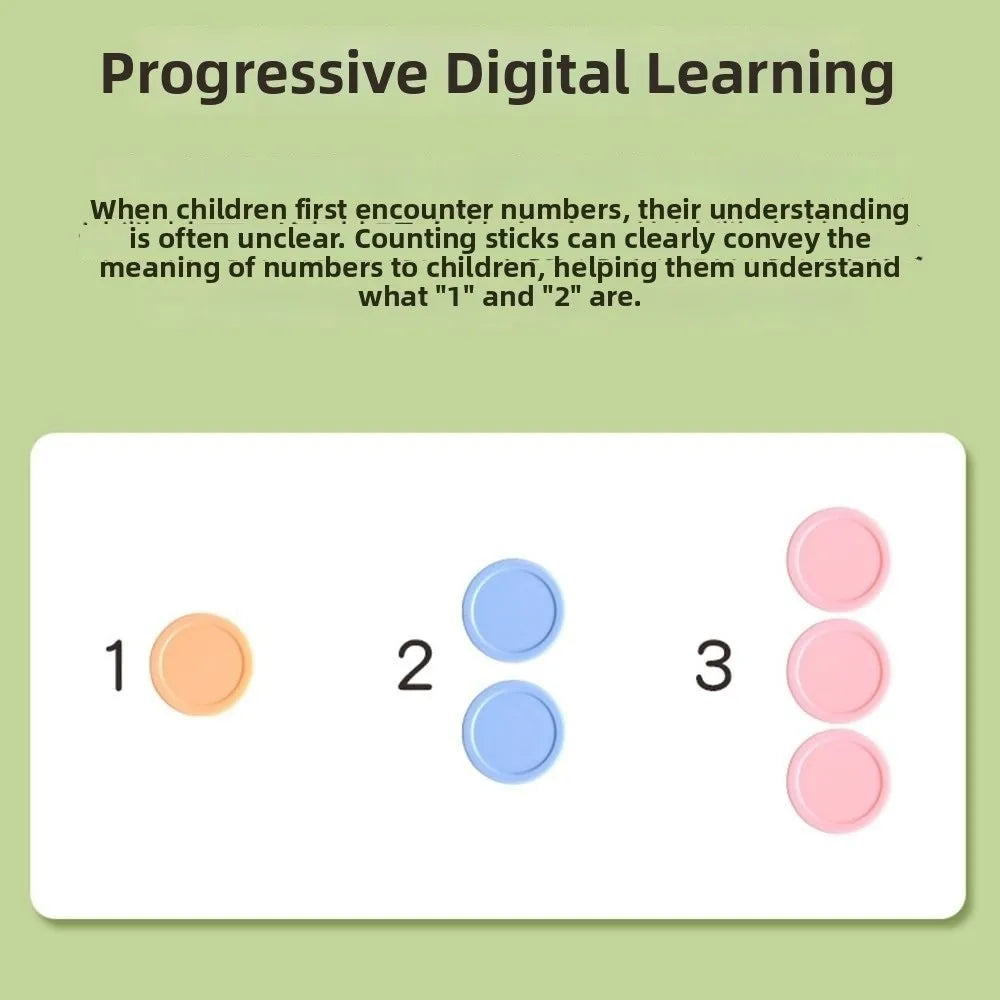 Progressive Digital Learning

When children first encounter numbers, their understanding is often unclear. Counting sticks can clearly convey the meaning of numbers to children, helping them understand what "1" and "2" are.

1

2

3